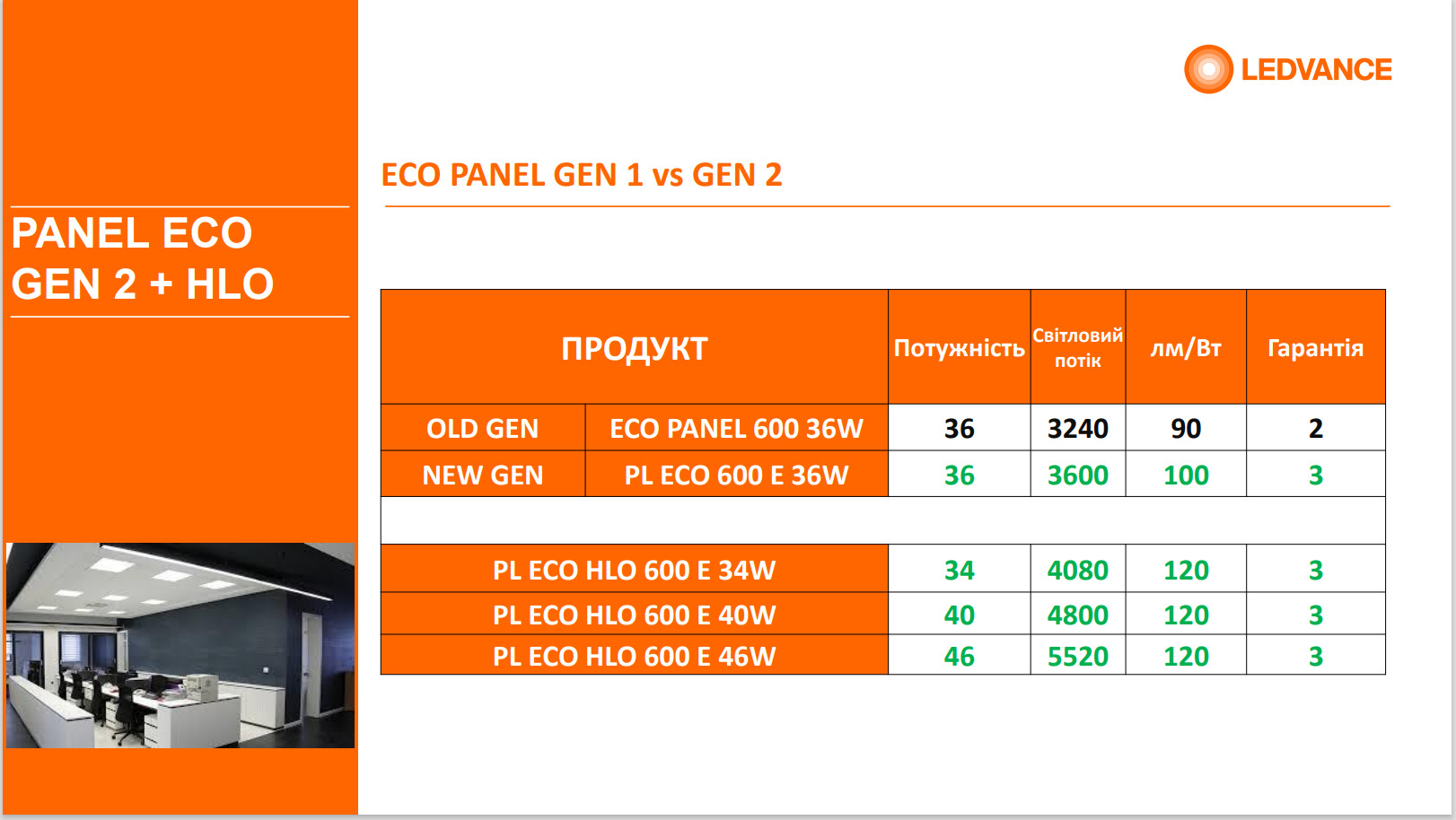 PANEL ECO GEN 2 + HLO

LEDVANCE

ECO PANEL GEN 1 vs GEN 2

| ПРОДУКТ | | Потужність | Світловий потік | лм/Вт | Гарантія |
|---|---|---|---|---|---|
| OLD GEN | ECO PANEL 600 36W | 36 | 3240 | 90 | 2 |
| NEW GEN | PL ECO 600 E 36W | 36 | 3600 | 100 | 3 |
| | | | | | |
| PL ECO HLO 600 E 34W | | 34 | 4080 | 120 | 3 |
| PL ECO HLO 600 E 40W | | 40 | 4800 | 120 | 3 |
| PL ECO HLO 600 E 46W | | 46 | 5520 | 120 | 3 |